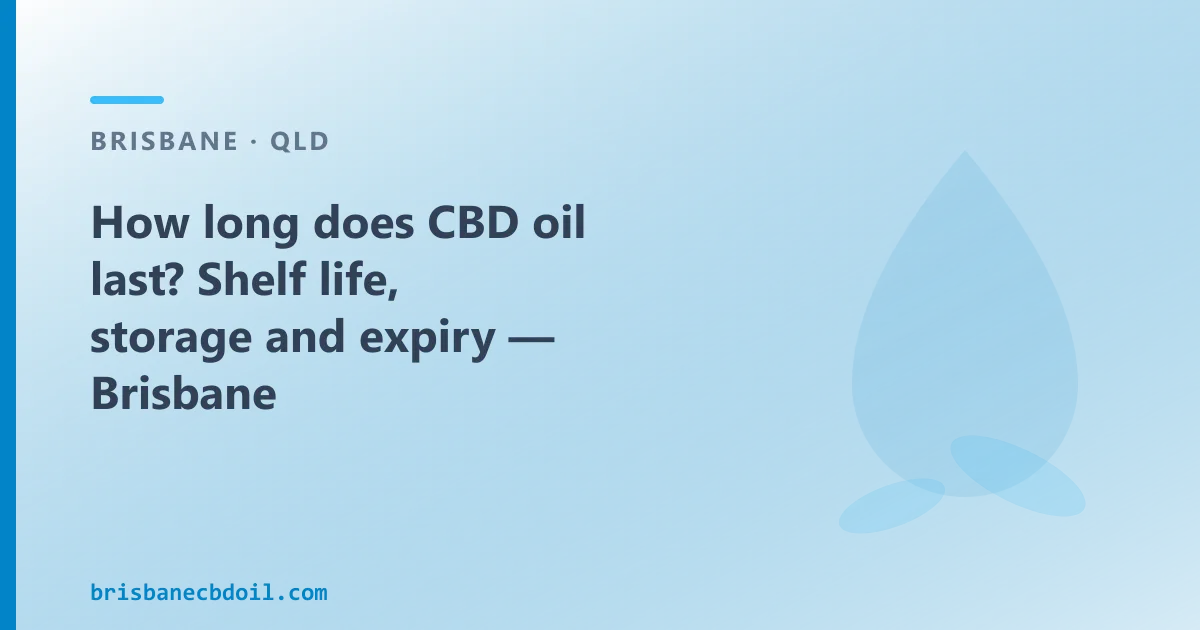 BRISBANE · QLD

How long does CBD oil last? Shelf life, storage and expiry — Brisbane

brisbanecbdoil.com